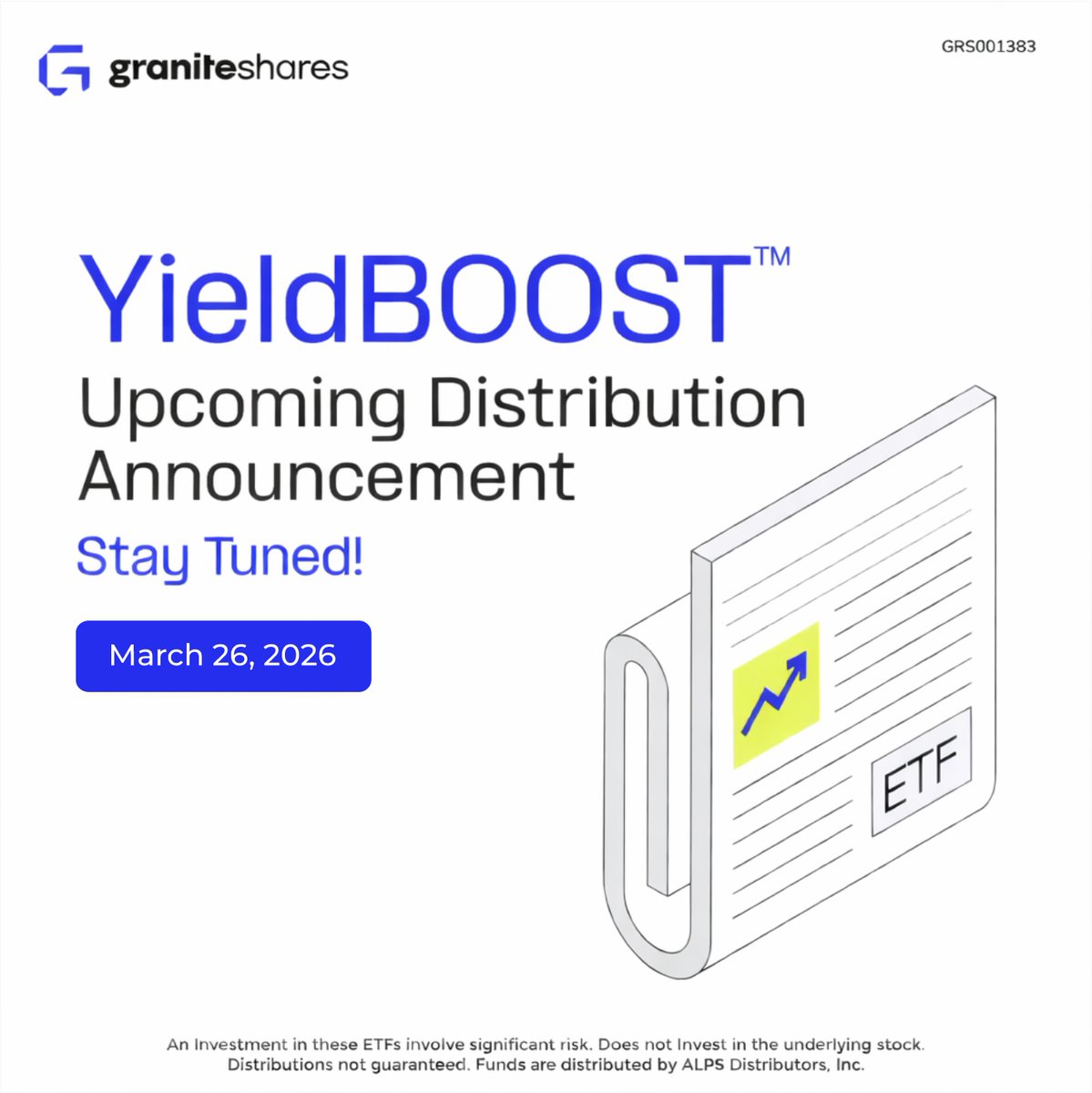 graniteshares

GRS001383

YieldBOOST™

Upcoming Distribution Announcement

Stay Tuned!

March 26, 2026

ETF

An Investment in these ETFs involve significant risk. Does not Invest in the underlying stock. Distributions not guaranteed. Funds are distributed by ALPS Distributors, Inc.